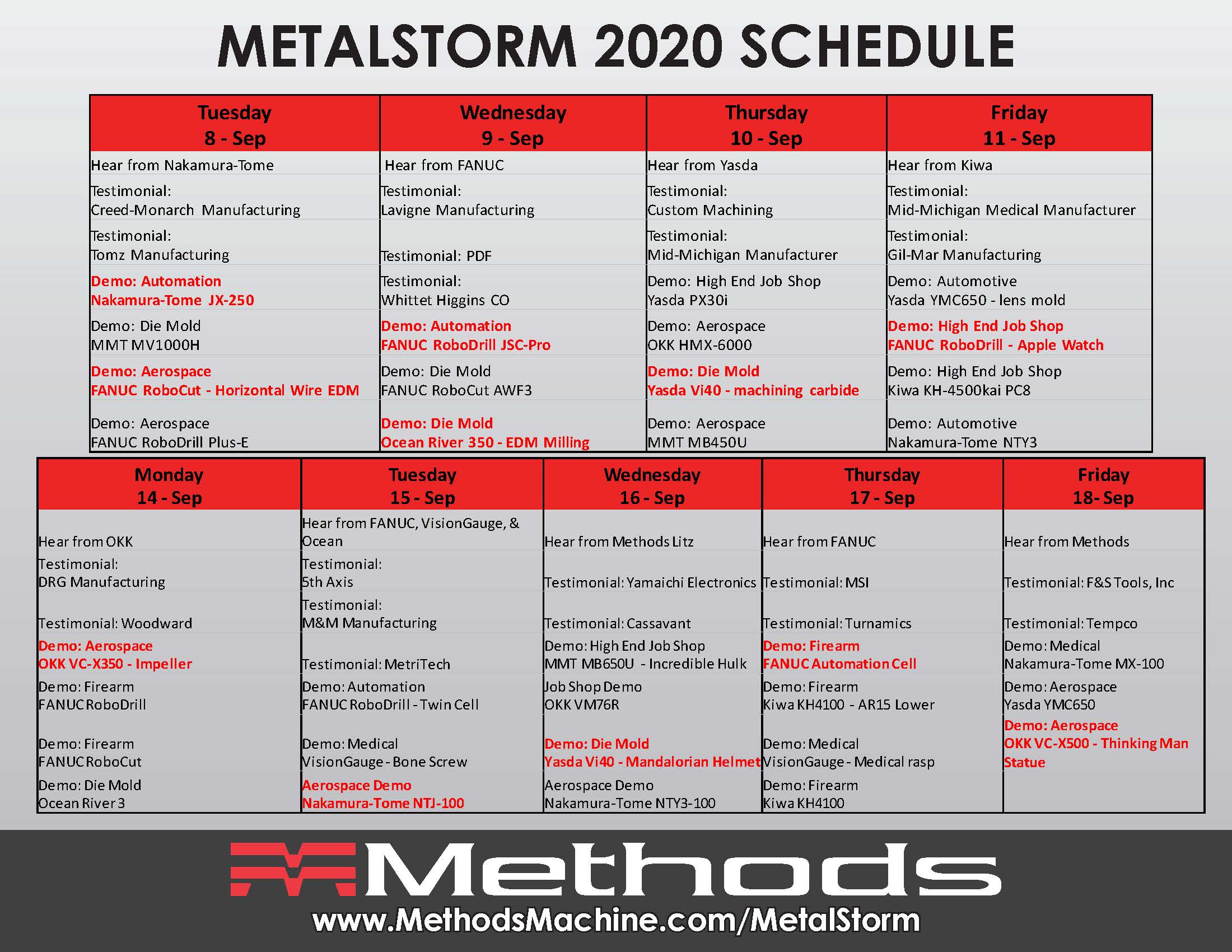 METALSTORM 2020 SCHEDULE

| Tuesday 8 - Sep | Wednesday 9 - Sep | Thursday 10 - Sep | Friday 11 - Sep |
|---|---|---|---|
| Hear from Nakamura-Tome | Hear from FANUC | Hear from Yasda | Hear from Kiwa |
| Testimonial: Creed-Monarch Manufacturing | Testimonial: Lavigne Manufacturing | Testimonial: Custom Machining | Testimonial: Mid-Michigan Medical Manufacturer |
| Testimonial: Tomz Manufacturing | Testimonial: PDF | Testimonial: Mid-Michigan Manufacturer | Testimonial: Gil-Mar Manufacturing |
| Demo: Automation Nakamura-Tome JX-250 | Testimonial: Whittet Higgins CO | Demo: High End Job Shop Yasda PX30i | Demo: Automotive Yasda YMC650 - lens mold |
| Demo: Die Mold MMT MV1000H | Demo: Automation FANUC RoboDrill JSC-Pro | Demo: Aerospace OKK HMX-6000 | Demo: High End Job Shop FANUC RoboDrill - Apple Watch |
| Demo: Aerospace FANUC RoboCut - Horizontal Wire EDM | Demo: Die Mold FANUC RoboCut AWF3 | Demo: Die Mold Yasda Vi40 - machining carbide | Demo: High End Job Shop Kiwa KH-4500kai PC8 |
| Demo: Aerospace FANUC RoboDrill Plus-E | Demo: Die Mold Ocean River 350 - EDM Milling | Demo: Aerospace MMT MB450U | Demo: Automotive Nakamura-Tome NTY3 |

| Monday 14 - Sep | Tuesday 15 - Sep | Wednesday 16 - Sep | Thursday 17 - Sep | Friday 18- Sep |
|---|---|---|---|---|
| Hear from OKK | Hear from FANUC, VisionGauge, & Ocean | Hear from Methods Litz | Hear from FANUC | Hear from Methods |
| Testimonial: DRG Manufacturing | Testimonial: 5th Axis | Testimonial: Yamaichi Electronics | Testimonial: MSI | Testimonial: F&S Tools, Inc |
| Testimonial: Woodward | Testimonial: M&M Manufacturing | Testimonial: Cassavant | Testimonial: Turnamics | Testimonial: Tempco |
| Demo: Aerospace OKK VC-X350 - Impeller | Testimonial: MetriTech | Demo: High End Job Shop MMT MB650U - Incredible Hulk | Demo: Firearm FANUC Automation Cell | Demo: Medical Nakamura-Tome MX-100 |
| Demo: Firearm FANUC RoboDrill | Demo: Automation FANUC RoboDrill - Twin Cell | Job Shop Demo OKK VM76R | Demo: Firearm Kiwa KH4100 - AR15 Lower | Demo: Aerospace Yasda YMC650 |
| Demo: Firearm FANUC RoboCut | Demo: Medical VisionGauge - Bone Screw | Demo: Die Mold Yasda Vi40 - Mandalorian Helmet | Demo: Medical VisionGauge - Medical rasp | Demo: Aerospace OKK VC-X500 - Thinking Man Statue |
| Demo: Die Mold Ocean River 3 | Aerospace Demo Nakamura-Tome NTJ-100 | Aerospace Demo Nakamura-Tome NTY3-100 | Demo: Firearm Kiwa KH4100 | |

Methods
www.MethodsMachine.com/MetalStorm